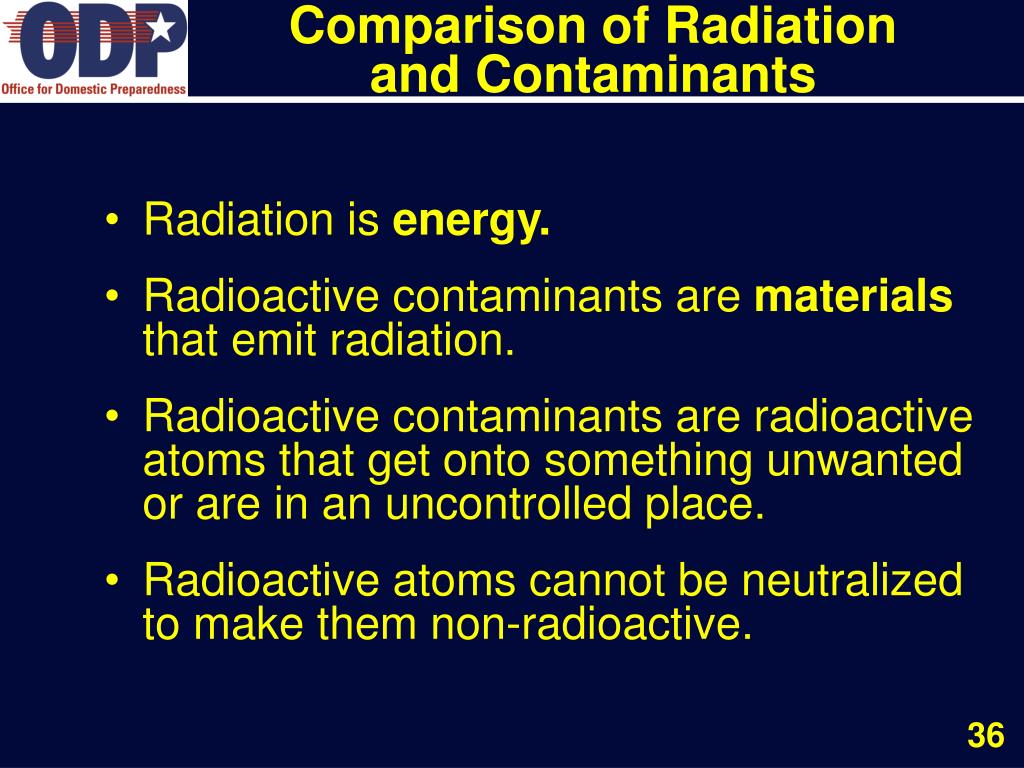 ODP
Office for Domestic Preparedness

Comparison of Radiation and Contaminants

• Radiation is energy.

• Radioactive contaminants are materials that emit radiation.

• Radioactive contaminants are radioactive atoms that get onto something unwanted or are in an uncontrolled place.

• Radioactive atoms cannot be neutralized to make them non-radioactive.

36